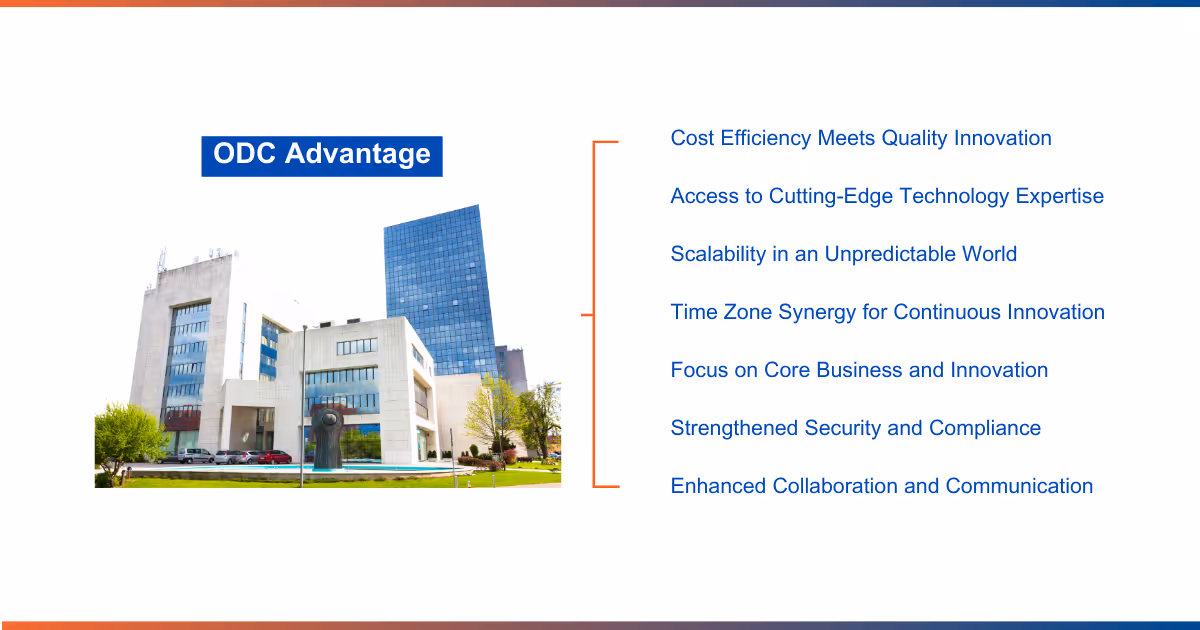 ODC Advantage

Cost Efficiency Meets Quality Innovation

Access to Cutting-Edge Technology Expertise

Scalability in an Unpredictable World

Time Zone Synergy for Continuous Innovation

Focus on Core Business and Innovation

Strengthened Security and Compliance

Enhanced Collaboration and Communication